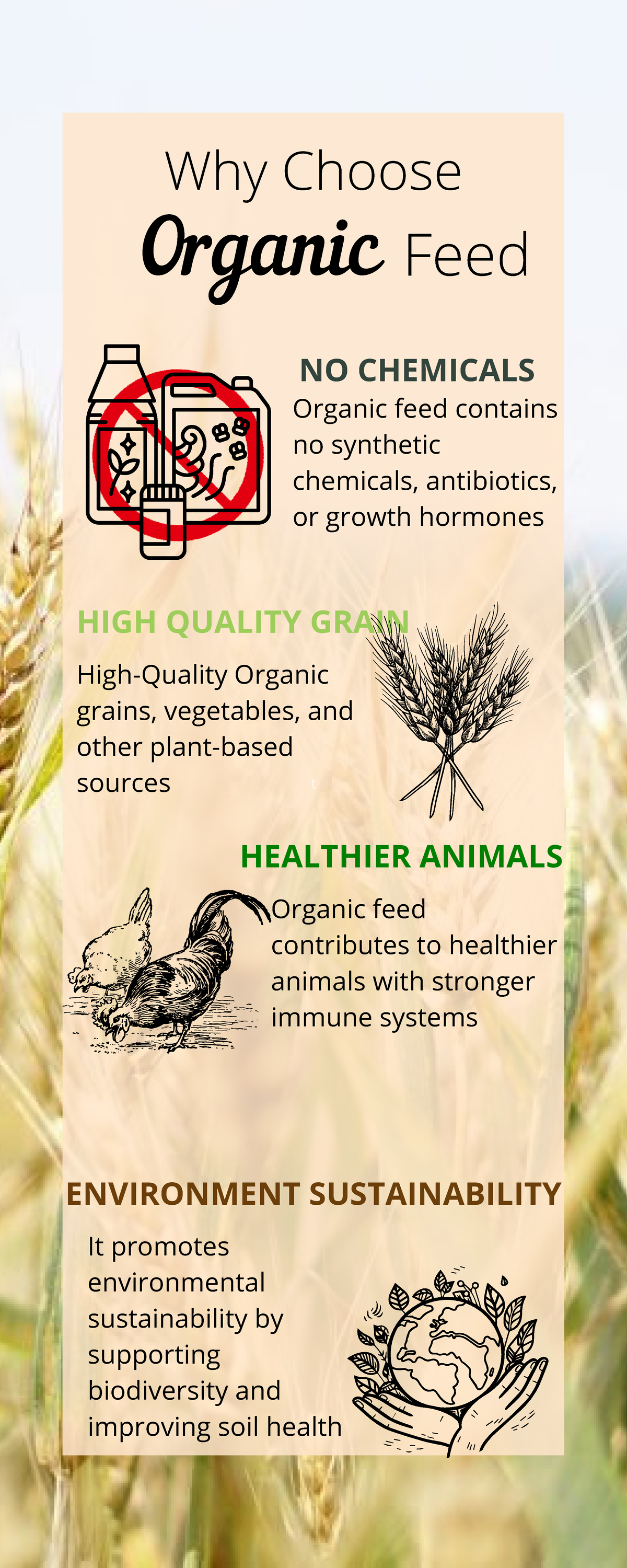 Why Choose
Organic Feed

NO CHEMICALS

Organic feed contains no synthetic chemicals, antibiotics, or growth hormones

HIGH QUALITY GRAIN

High-Quality Organic grains, vegetables, and other plant-based sources

HEALTHIER ANIMALS

Organic feed contributes to healthier animals with stronger immune systems

ENVIRONMENT SUSTAINABILITY

It promotes environmental sustainability by supporting biodiversity and improving soil health